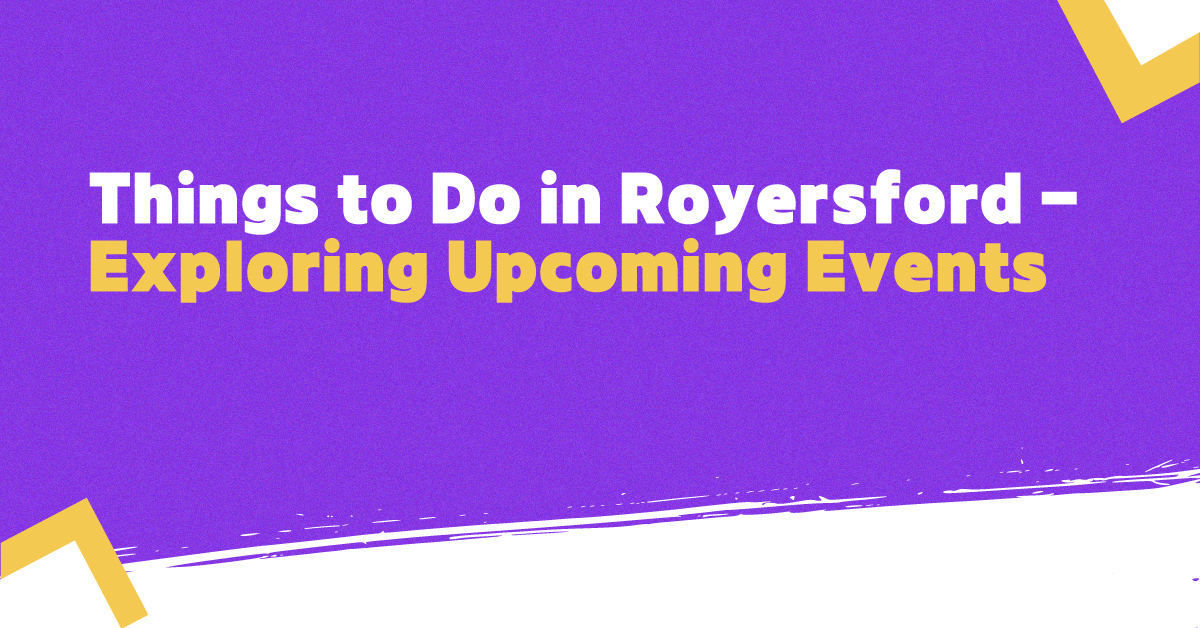 Things to Do in Royersford – Exploring Upcoming Events